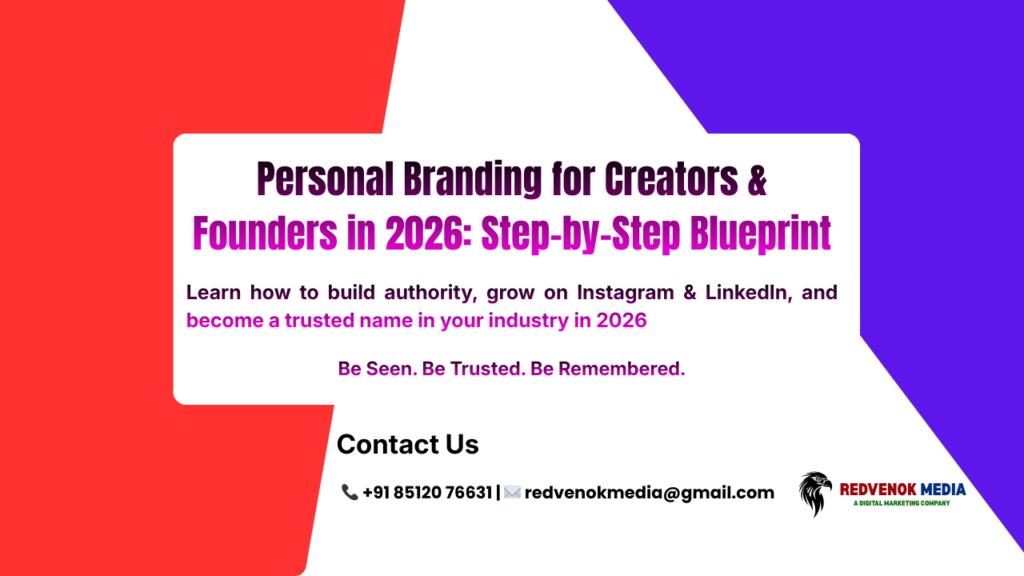 Personal Branding for Creators & Founders in 2026: Step-by-Step Blueprint

Learn how to build authority, grow on Instagram & LinkedIn, and become a trusted name in your industry in 2026

Be Seen. Be Trusted. Be Remembered.

Contact Us

+91 85120 76631 | redvenokmedia@gmail.com

REDVENOK MEDIA
A DIGITAL MARKETING COMPANY